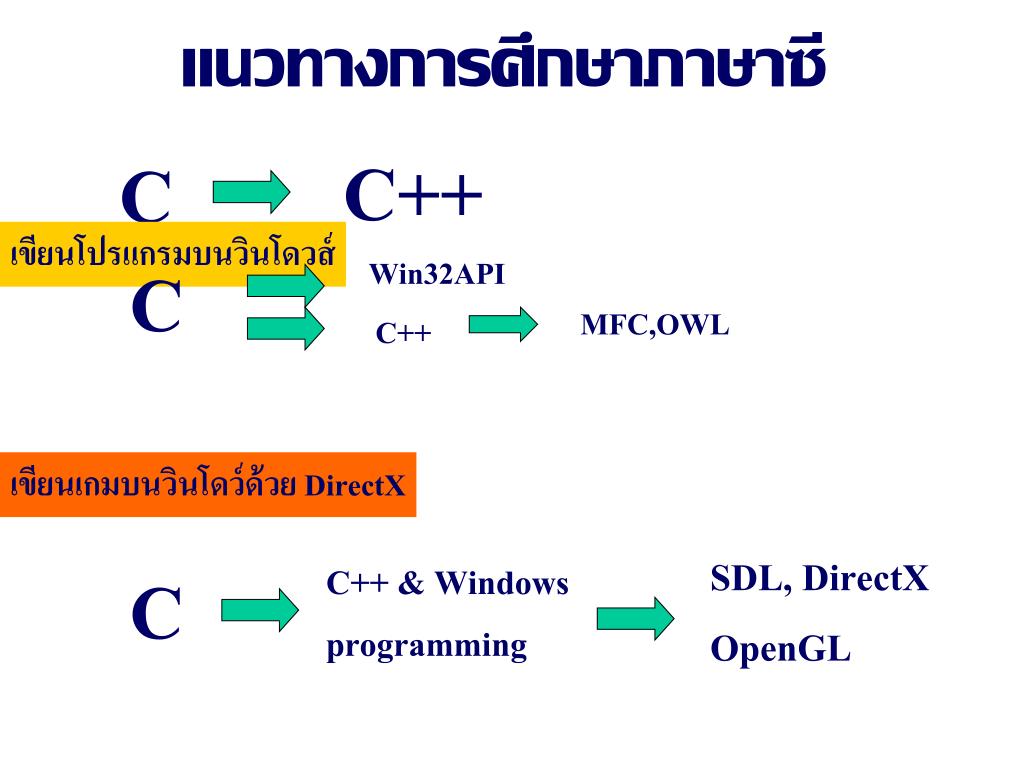 แนวทางการศึกษาภาษาซี

C C++

เขียนโปรแกรมบนวินโดวส์

C

Win32API

C++ MFC,OWL

เขียนเกมบนวินโดว์ด้วย DirectX

C

C++ & Windows programming

SDL, DirectX OpenGL